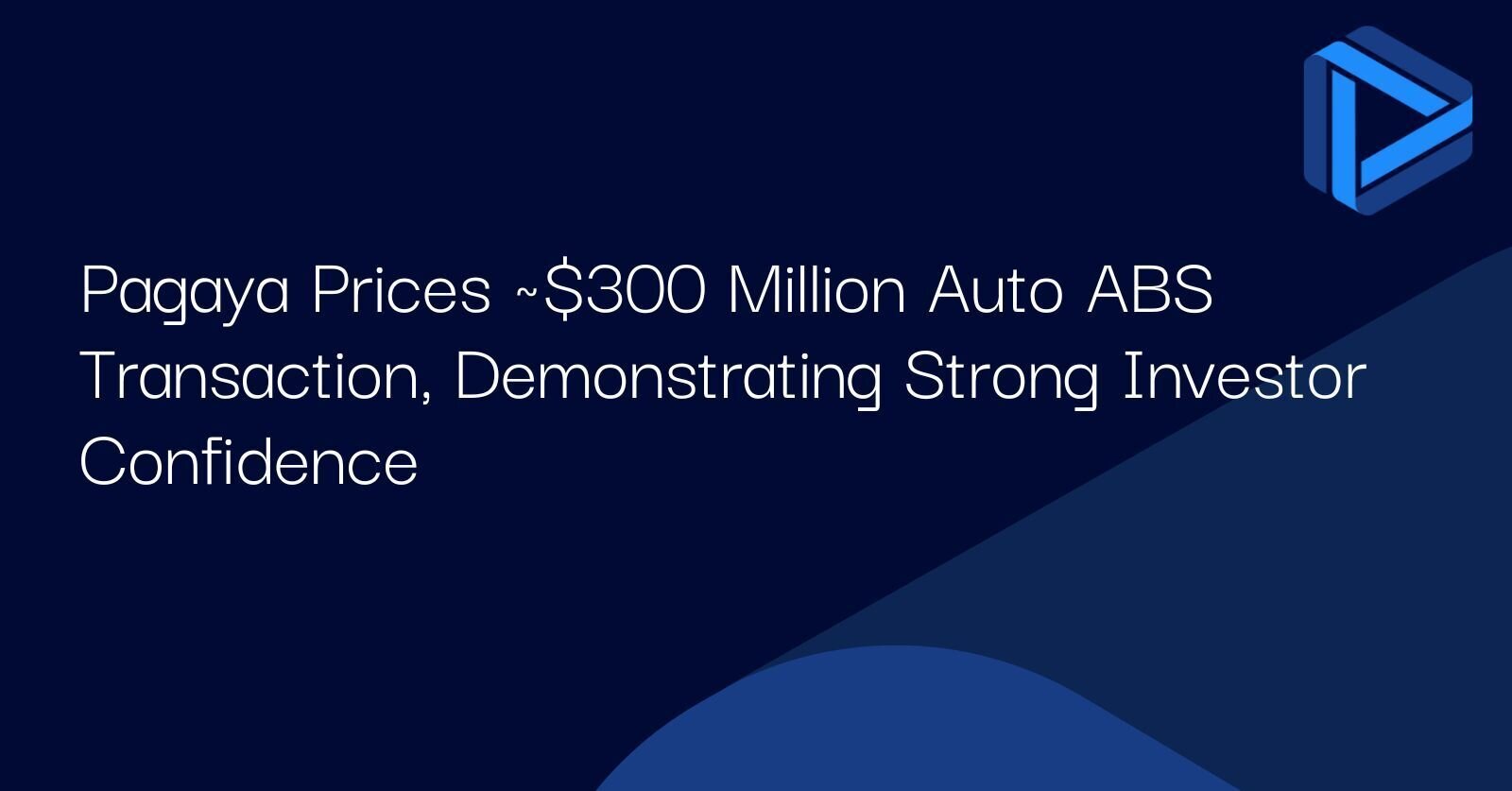 Pagaya Prices ~\$300 Million Auto ABS Transaction, Demonstrating Strong Investor Confidence